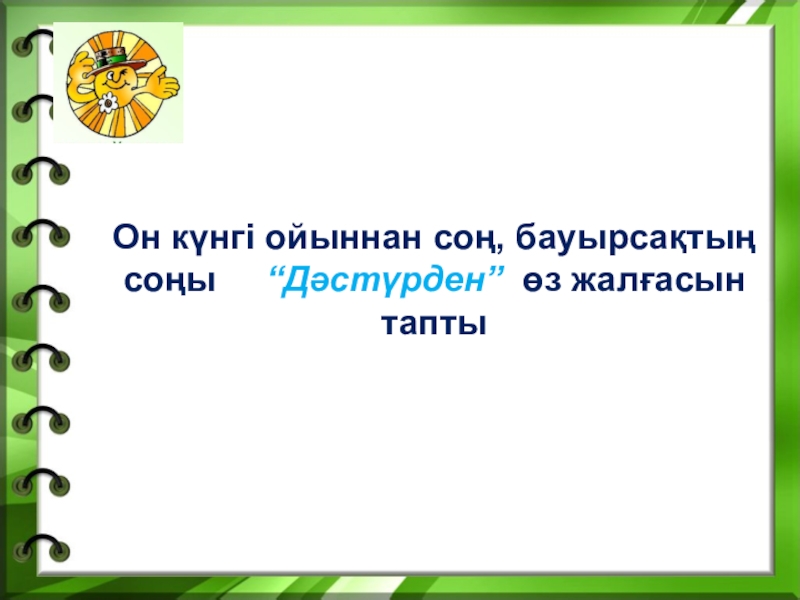 Он күнгі ойыннан соң, бауырсақтың соңы “Дәстүрден” өз жалғасын тапты